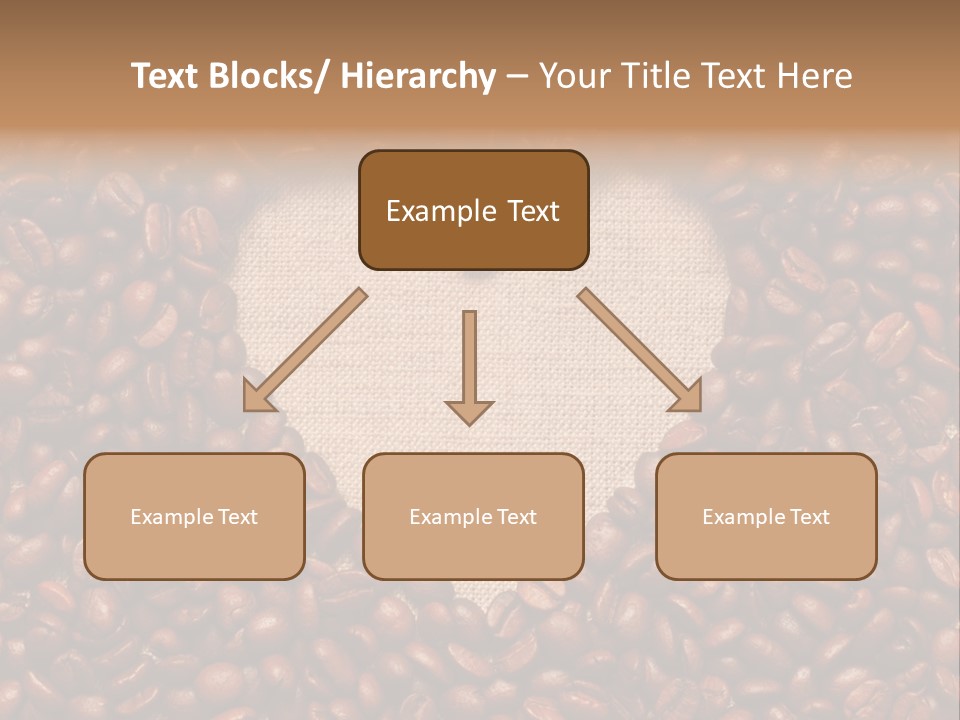 Text Blocks/ Hierarchy – Your Title Text Here

Example Text

Example Text

Example Text

Example Text